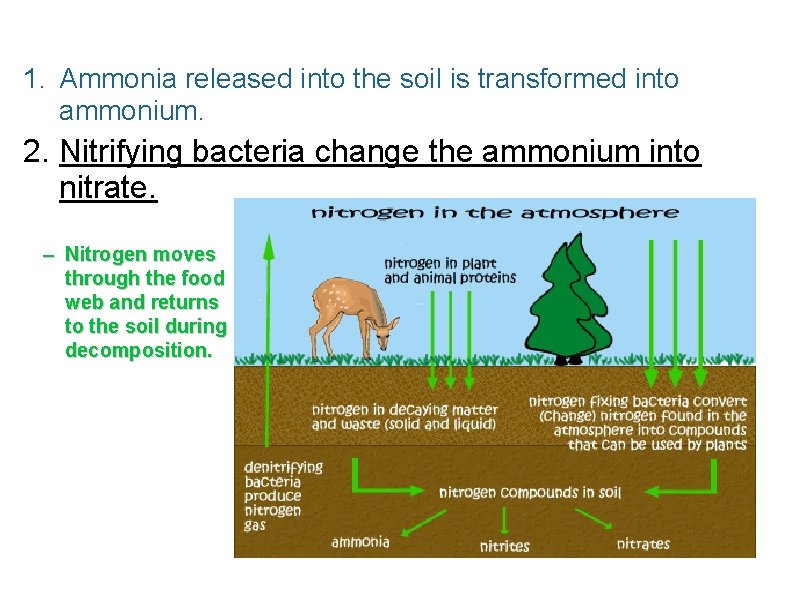 1. Ammonia released into the soil is transformed into ammonium.

2. Nitrifying bacteria change the ammonium into nitrate.

– Nitrogen moves through the food web and returns to the soil during decomposition.

nitrogen in the atmosphere

nitrogen in plant and animal proteins

nitrogen in decaying matter and waste (solid and liquid)

nitrogen fixing bacteria convert (change) nitrogen found in the atmosphere into compounds that can be used by plants

denitrifying bacteria produce nitrogen gas

nitrogen compounds in soil

ammonia

nitrites

nitrates